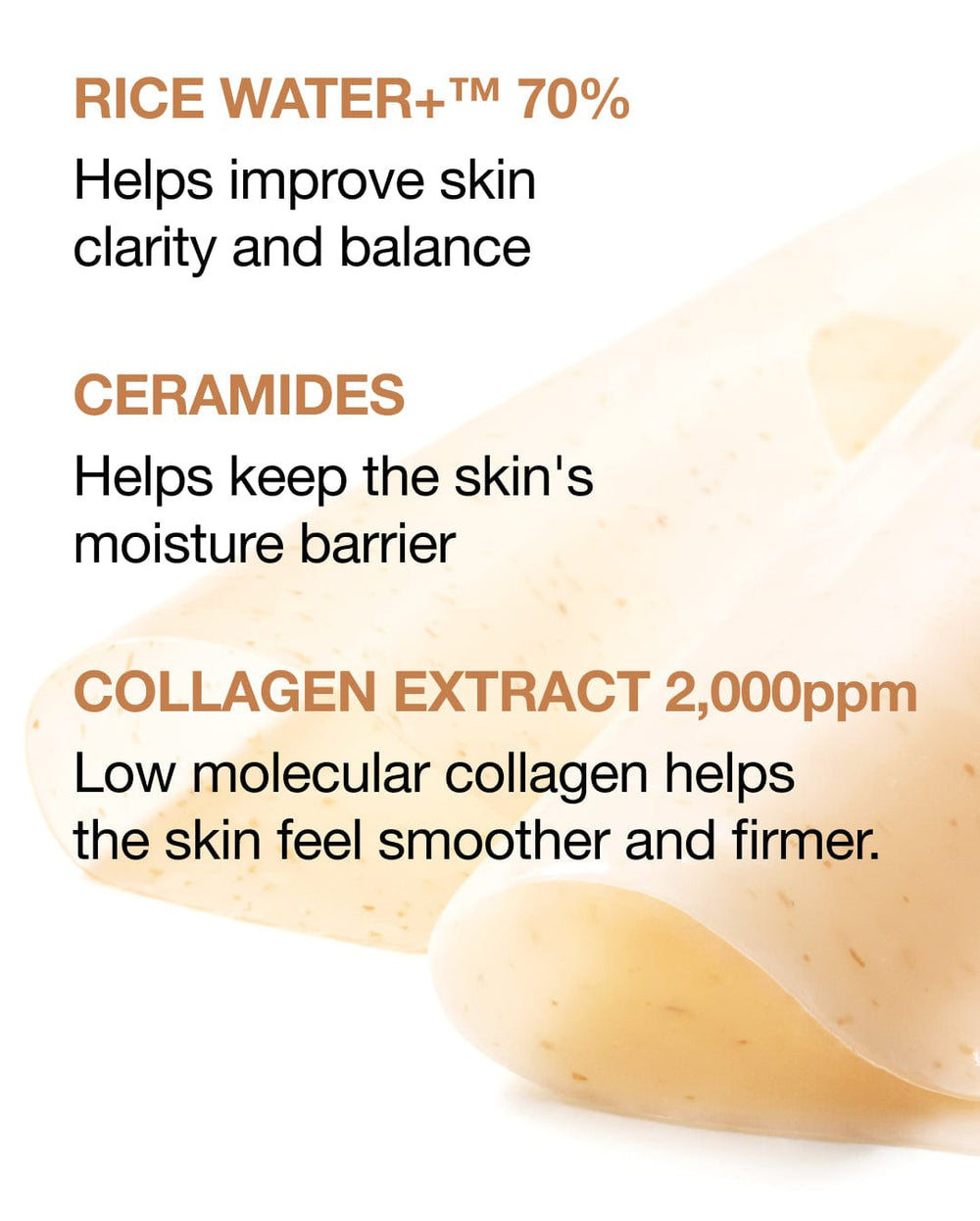 RICE WATER+™ 70%

Helps improve skin clarity and balance

CERAMIDES

Helps keep the skin's moisture barrier

COLLAGEN EXTRACT 2,000ppm

Low molecular collagen helps the skin feel smoother and firmer.